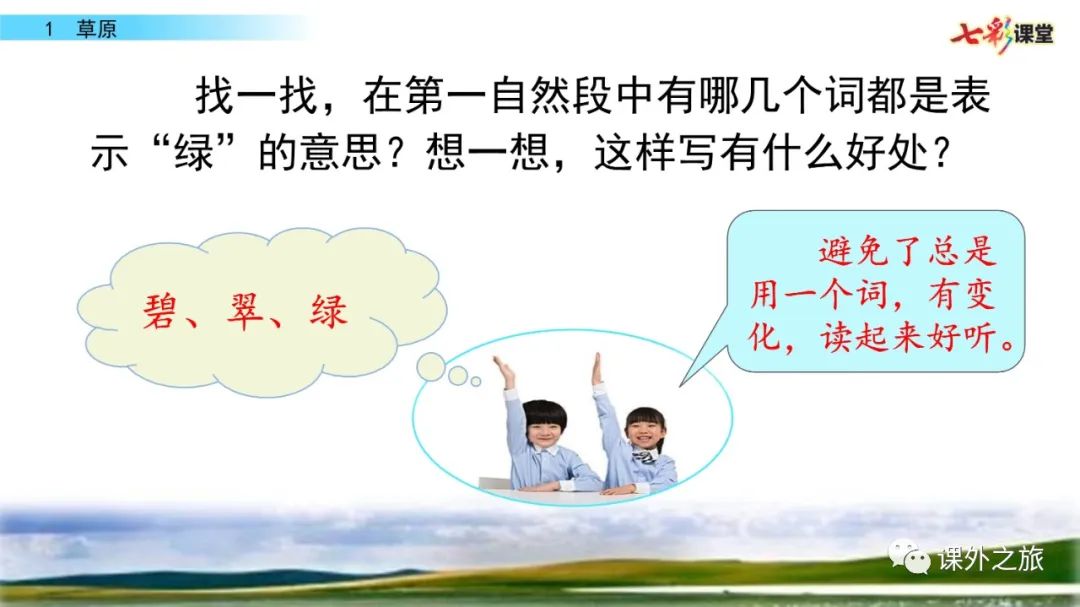 1 草原

七彩课堂

找一找，在第一自然段中有哪几个词都是表示“绿”的意思？想一想，这样写有什么好处？

碧、翠、绿

避免了总是用一个词，有变化，读起来好听。

课外之旅